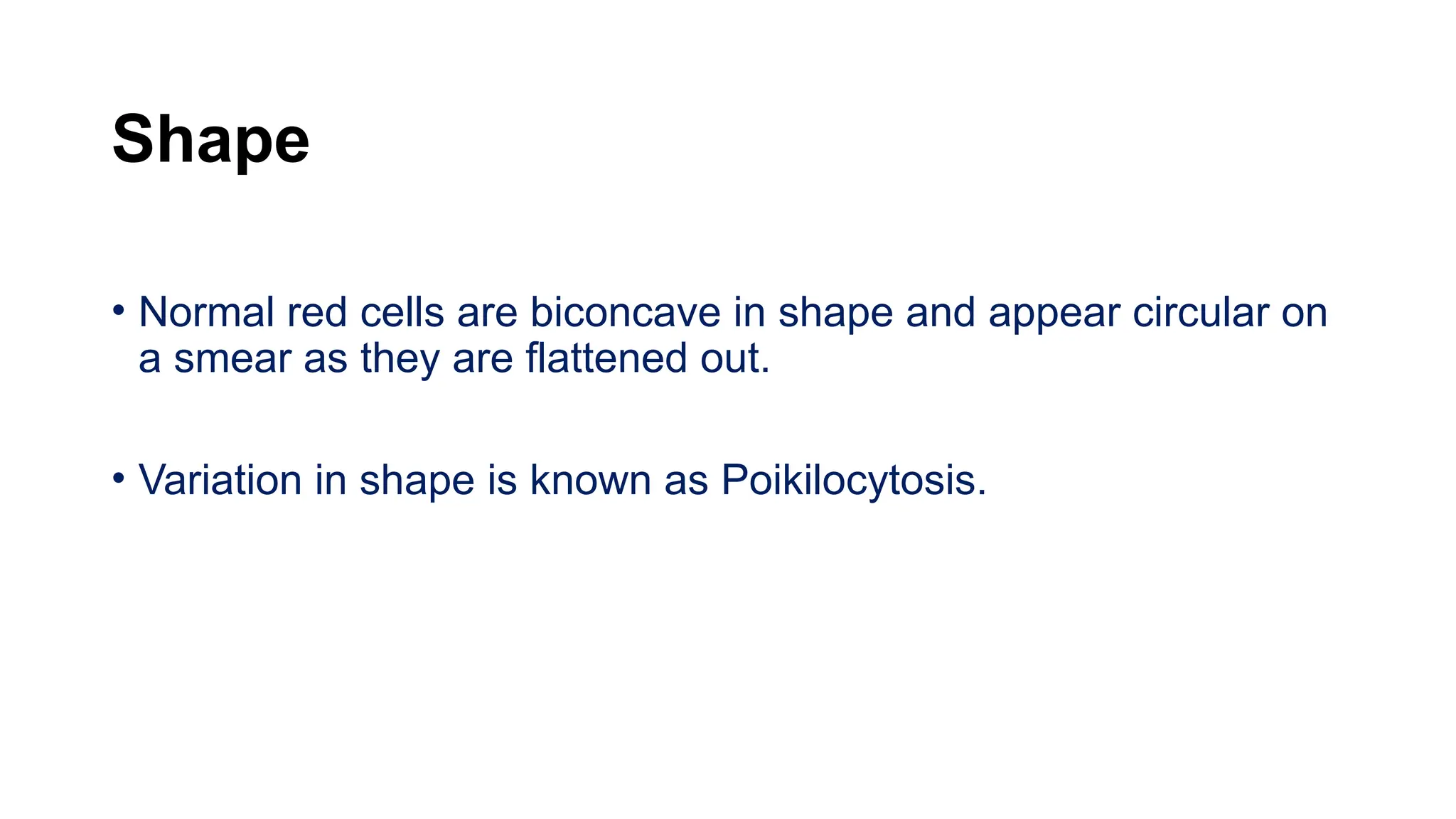 Shape

• Normal red cells are biconcave in shape and appear circular on a smear as they are flattened out.

• Variation in shape is known as Poikilocytosis.